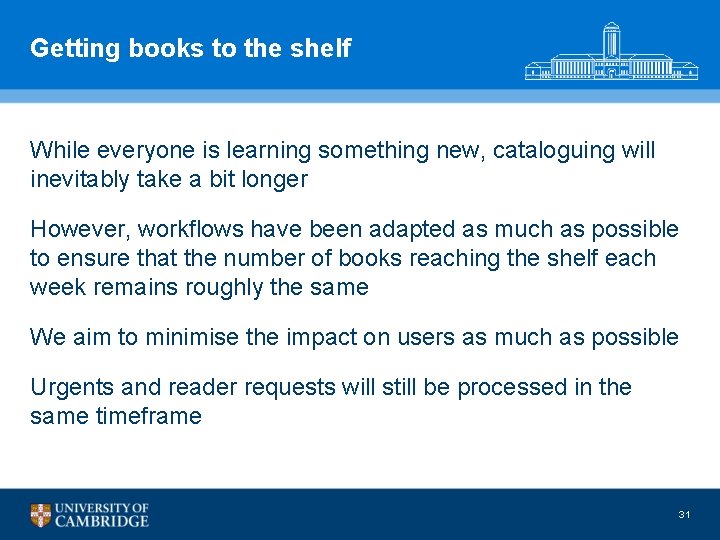 Getting books to the shelf

While everyone is learning something new, cataloguing will inevitably take a bit longer

However, workflows have been adapted as much as possible to ensure that the number of books reaching the shelf each week remains roughly the same

We aim to minimise the impact on users as much as possible

Urgents and reader requests will still be processed in the same timeframe

UNIVERSITY OF CAMBRIDGE

31